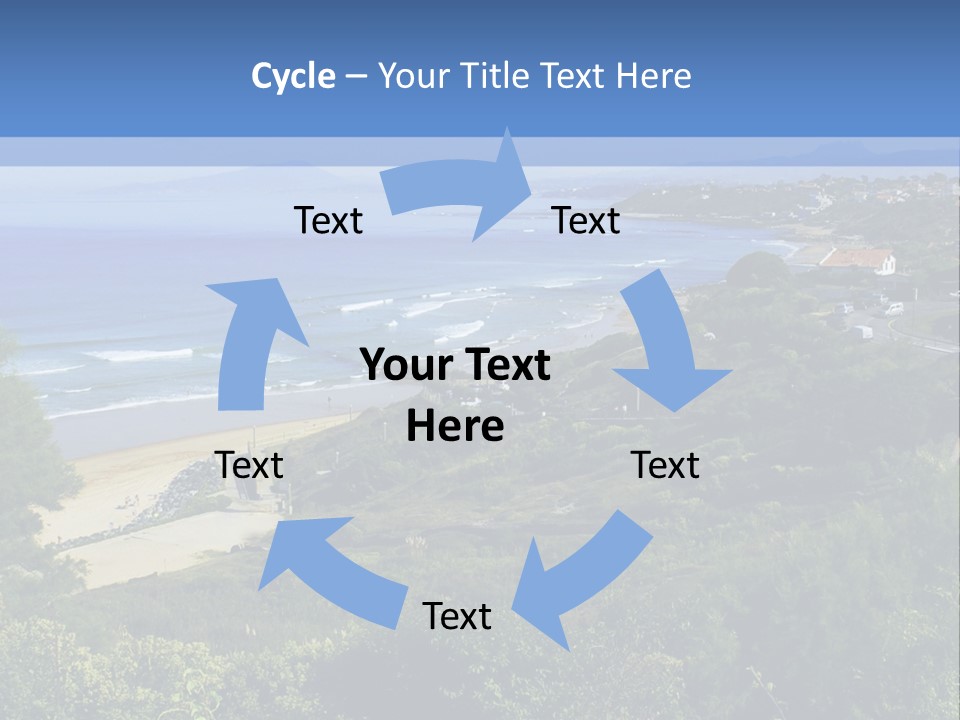 Cycle – Your Title Text Here

Text

Text

Your Text Here

Text

Text

Text